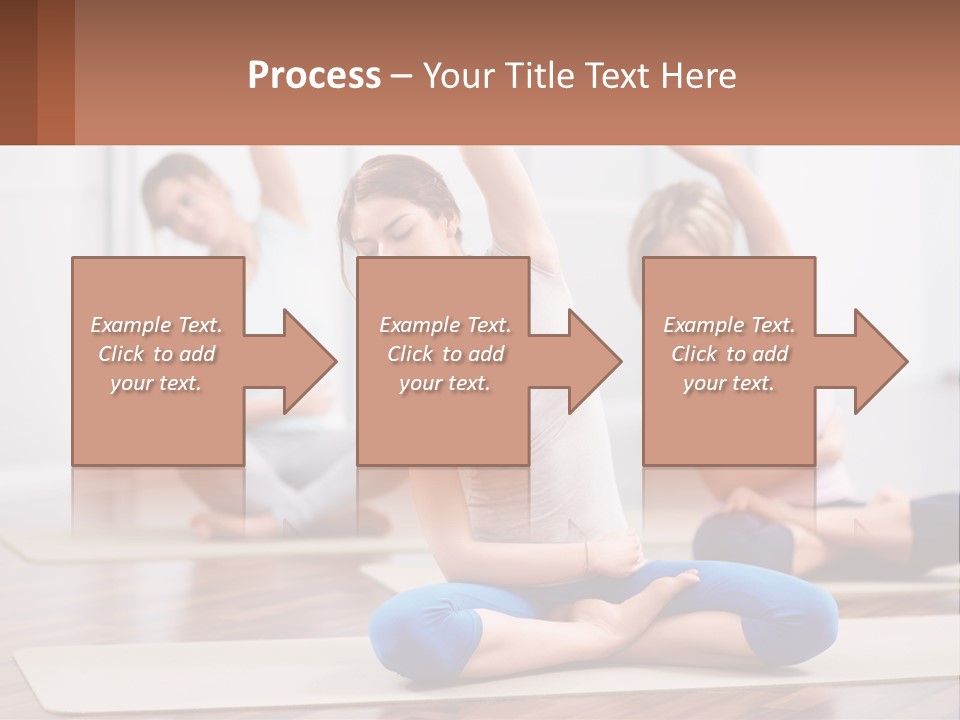 Process – Your Title Text Here

Example Text. Click to add your text.

Example Text. Click to add your text.

Example Text. Click to add your text.